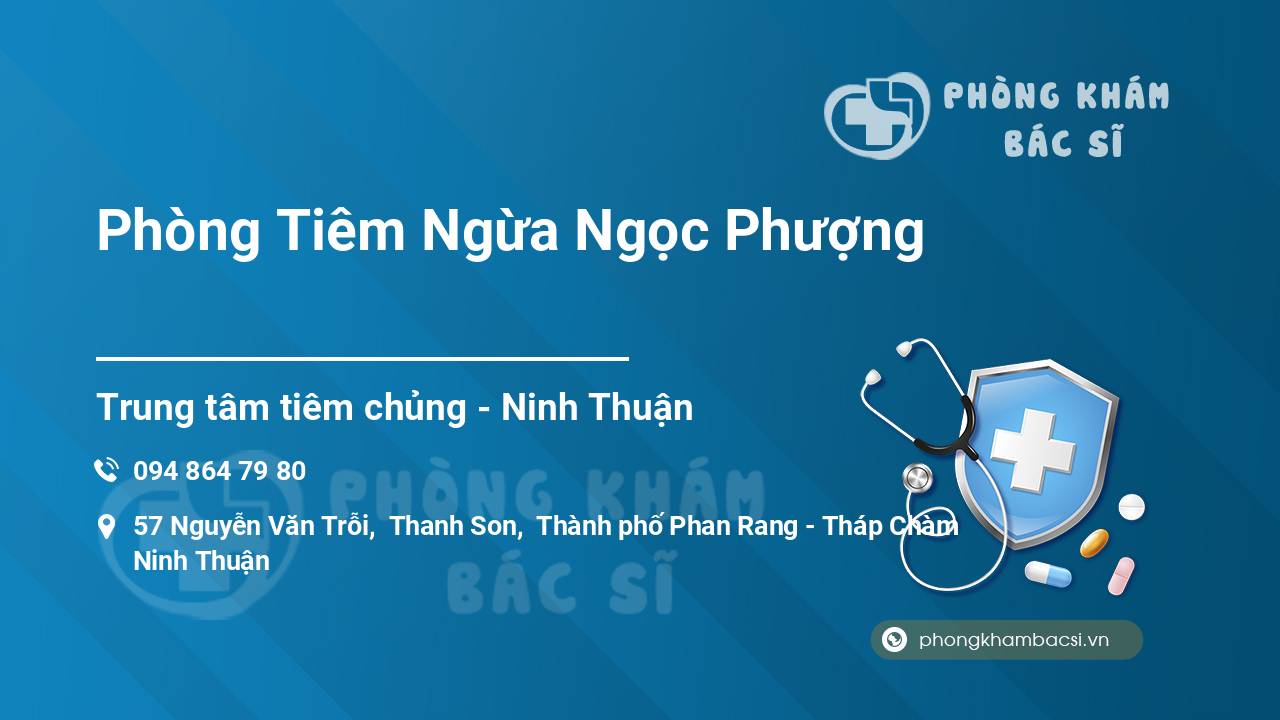 PHÒNG KHÁM BÁC SĨ

Phòng Tiêm Ngừa Ngọc Phượng

Trung tâm tiêm chủng - Ninh Thuận

094 864 79 80

57 Nguyễn Văn Trỗi, Thanh Son, Thành phố Phan Rang - Tháp Chàm Ninh Thuận

PHÒNG KHÁM BÁC SĨ

phongkhambacsi.vn